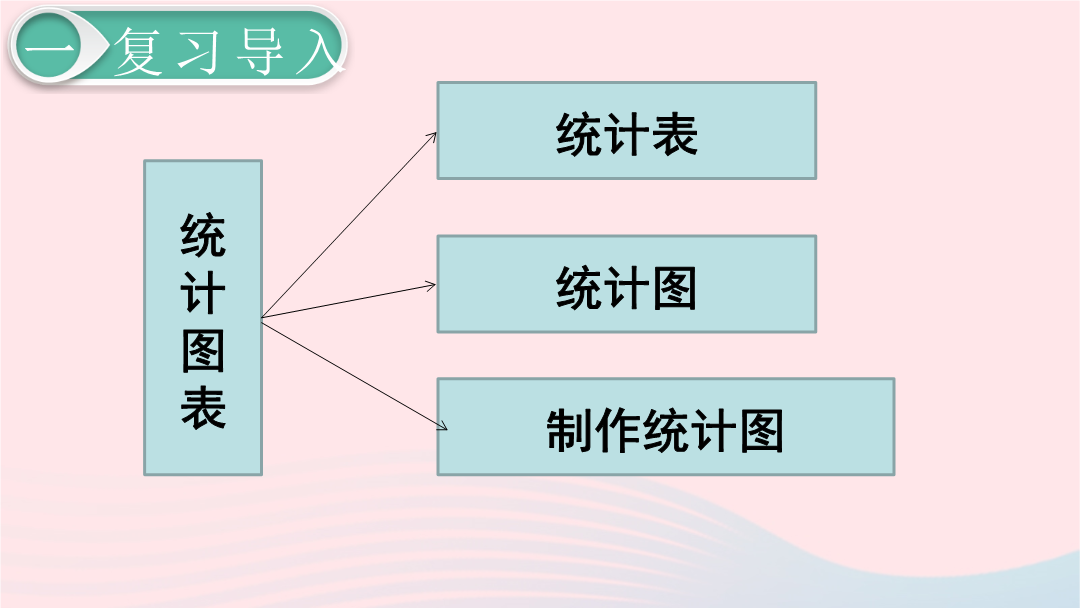 一 复习导入

统计图表

统计表

统计图

制作统计图